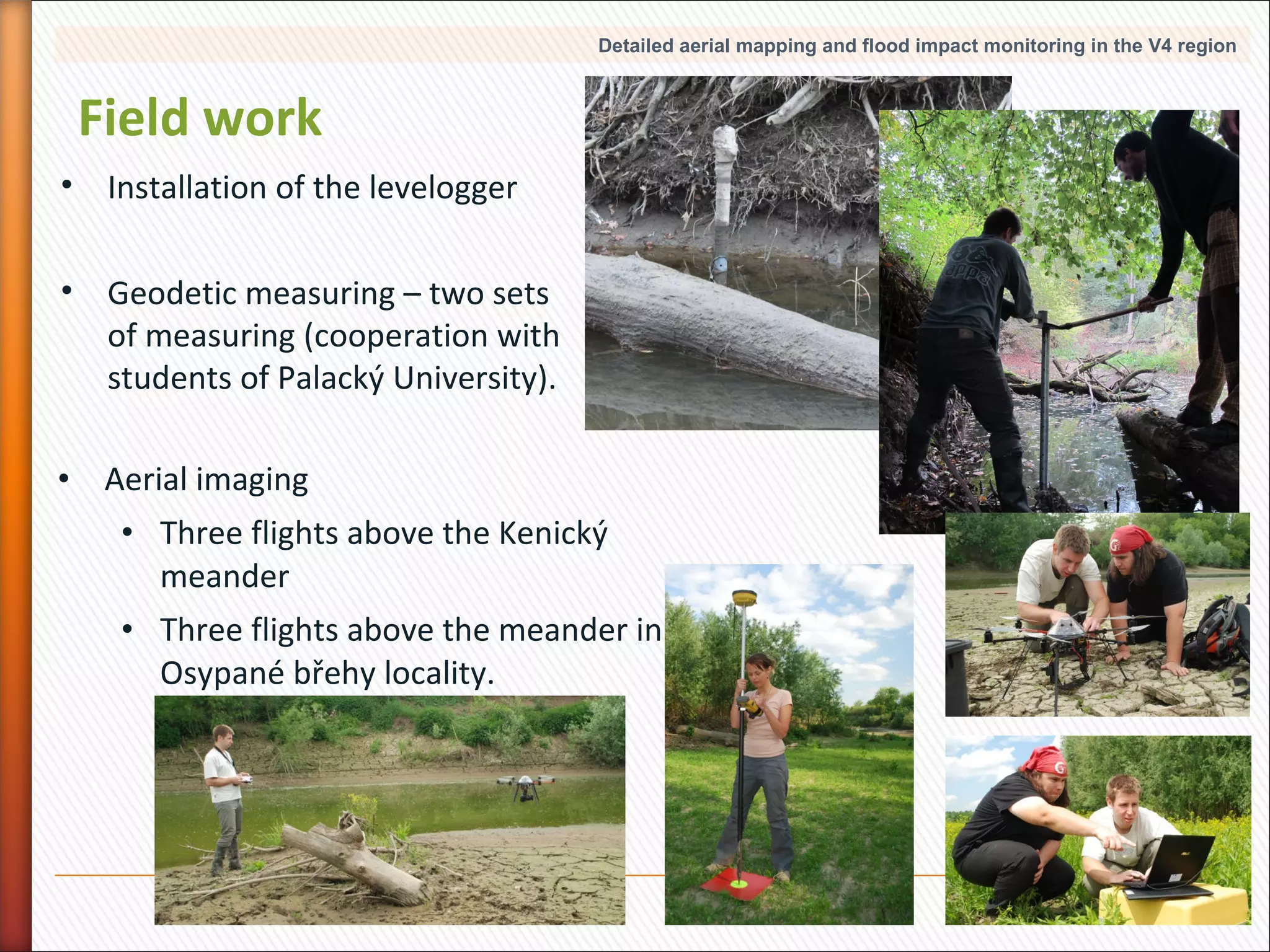 Detailed aerial mapping and flood impact monitoring in the V4 region

Field work

• Installation of the levelogger

• Geodetic measuring – two sets of measuring (cooperation with students of Palacký University).

• Aerial imaging
  • Three flights above the Kenický meander
  • Three flights above the meander in Osypané břehy locality.